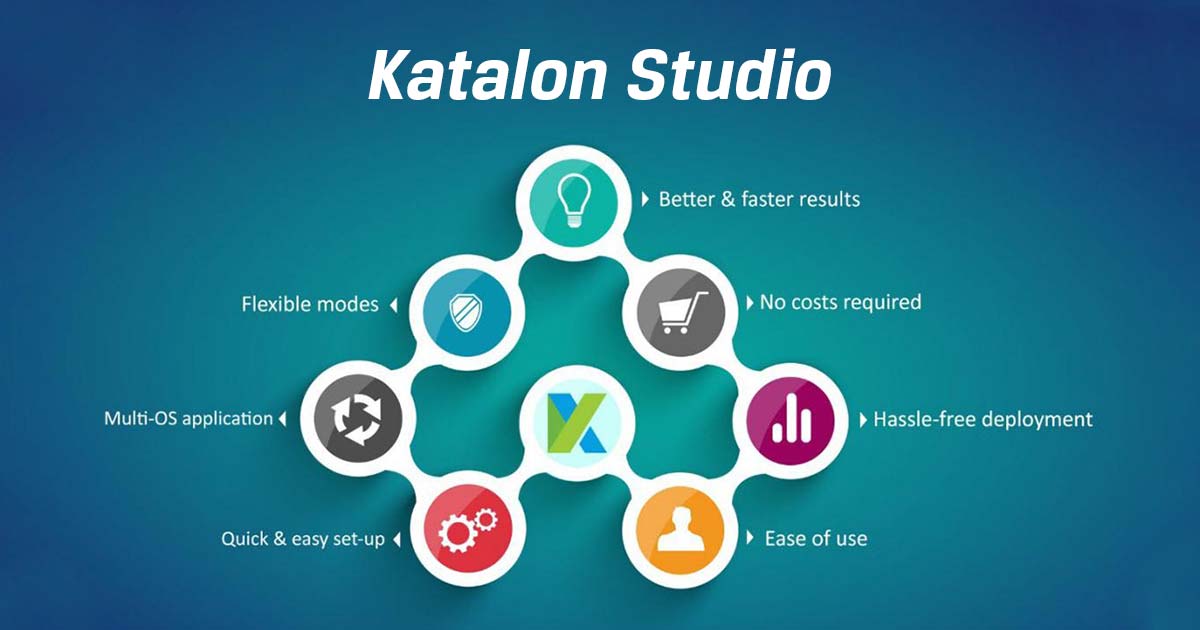 Katalon Studio

Better & faster results

Flexible modes

No costs required

Multi-OS application

Hassle-free deployment

Quick & easy set-up

Ease of use